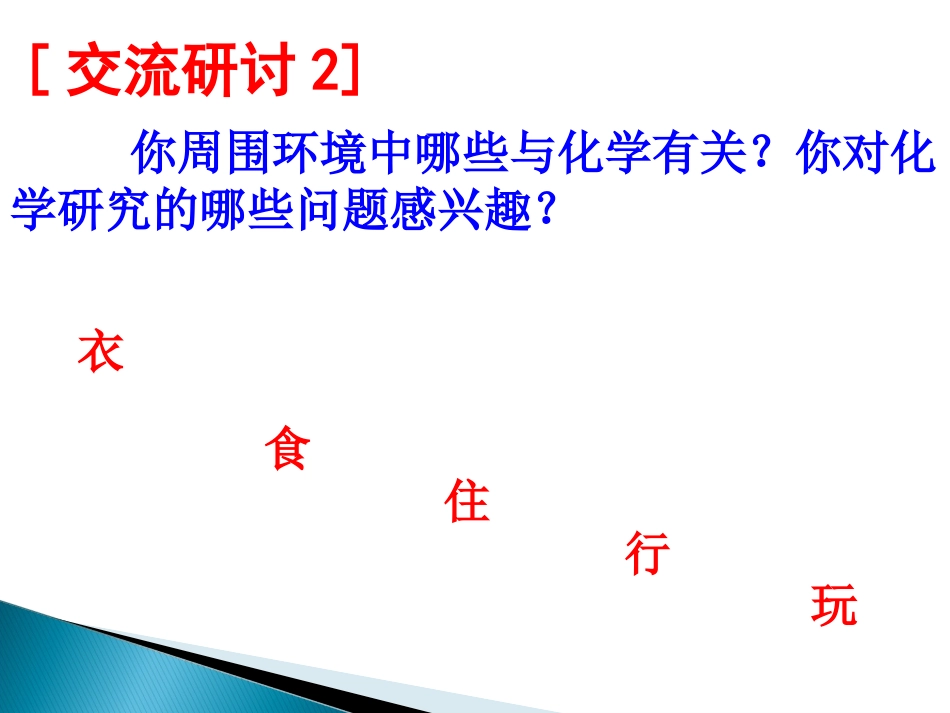 [ 交流研讨 2]

你周围环境中哪些与化学有关？你对化学研究的哪些问题感兴趣？

衣

食

住

行

玩